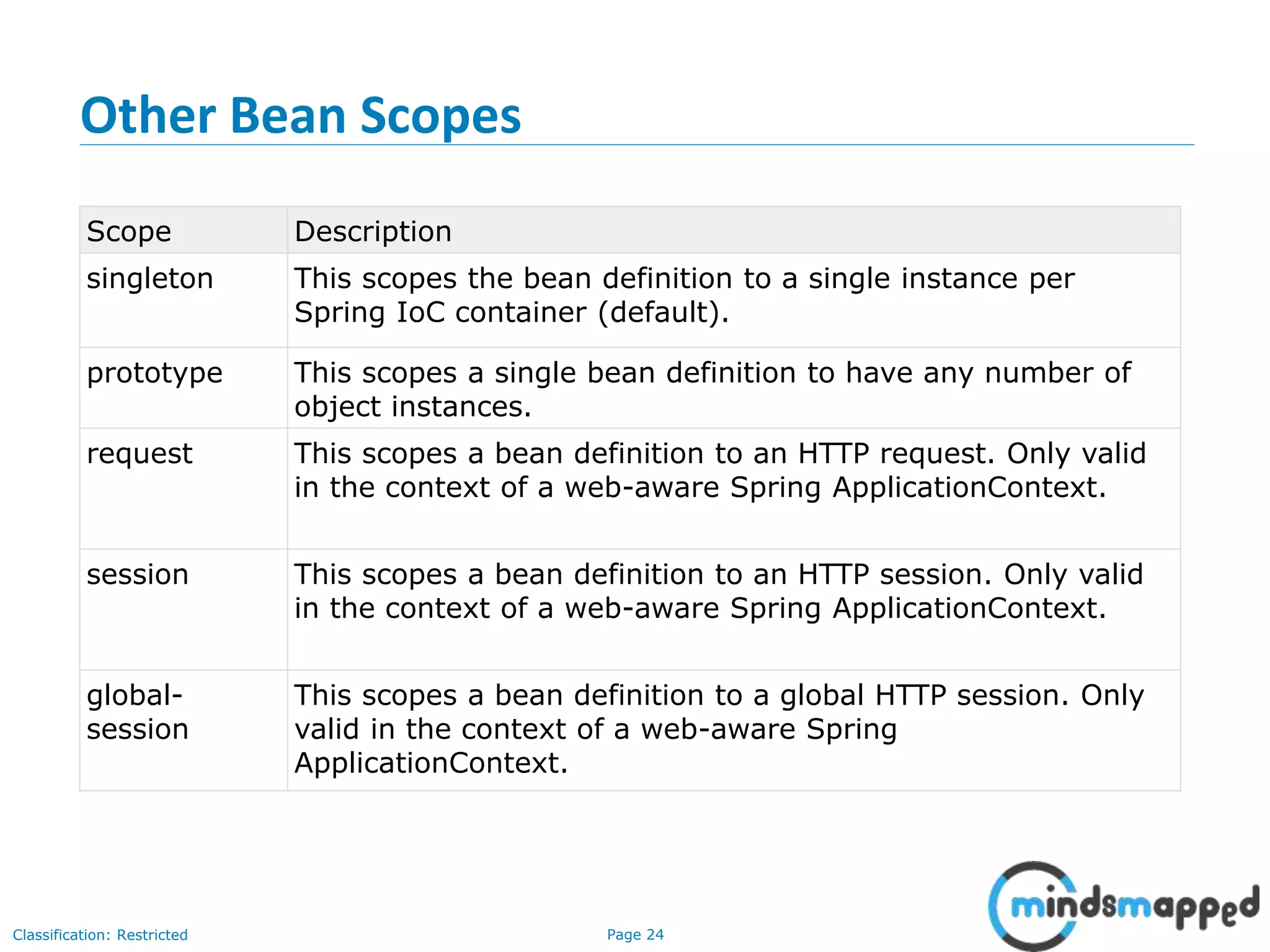 Other Bean Scopes

| Scope | Description |
|---|---|
| singleton | This scopes the bean definition to a single instance per Spring IoC container (default). |
| prototype | This scopes a single bean definition to have any number of object instances. |
| request | This scopes a bean definition to an HTTP request. Only valid in the context of a web-aware Spring ApplicationContext. |
| session | This scopes a bean definition to an HTTP session. Only valid in the context of a web-aware Spring ApplicationContext. |
| global-session | This scopes a bean definition to a global HTTP session. Only valid in the context of a web-aware Spring ApplicationContext. |

Classification: Restricted

Page 24

mindsmapped